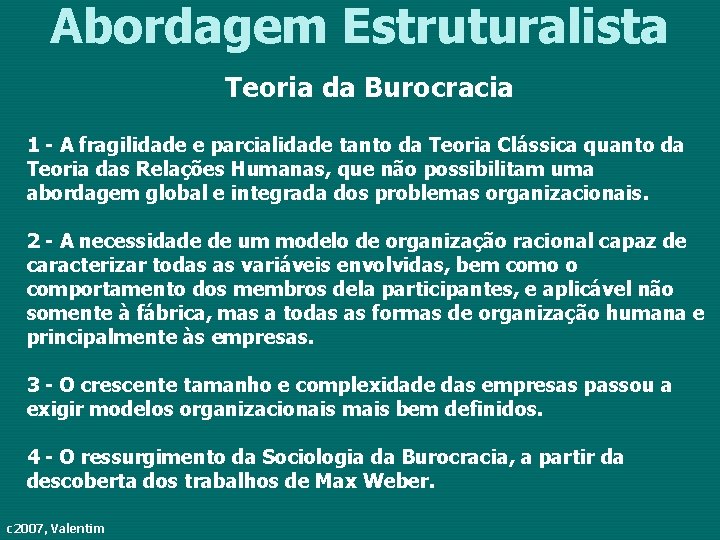 Abordagem Estruturalista

Teoria da Burocracia

1 - A fragilidade e parcialidade tanto da Teoria Clássica quanto da Teoria das Relações Humanas, que não possibilitam uma abordagem global e integrada dos problemas organizacionais.

2 - A necessidade de um modelo de organização racional capaz de caracterizar todas as variáveis envolvidas, bem como o comportamento dos membros dela participantes, e aplicável não somente à fábrica, mas a todas as formas de organização humana e principalmente às empresas.

3 - O crescente tamanho e complexidade das empresas passou a exigir modelos organizacionais mais bem definidos.

4 - O ressurgimento da Sociologia da Burocracia, a partir da descoberta dos trabalhos de Max Weber.

c2007, Valentim